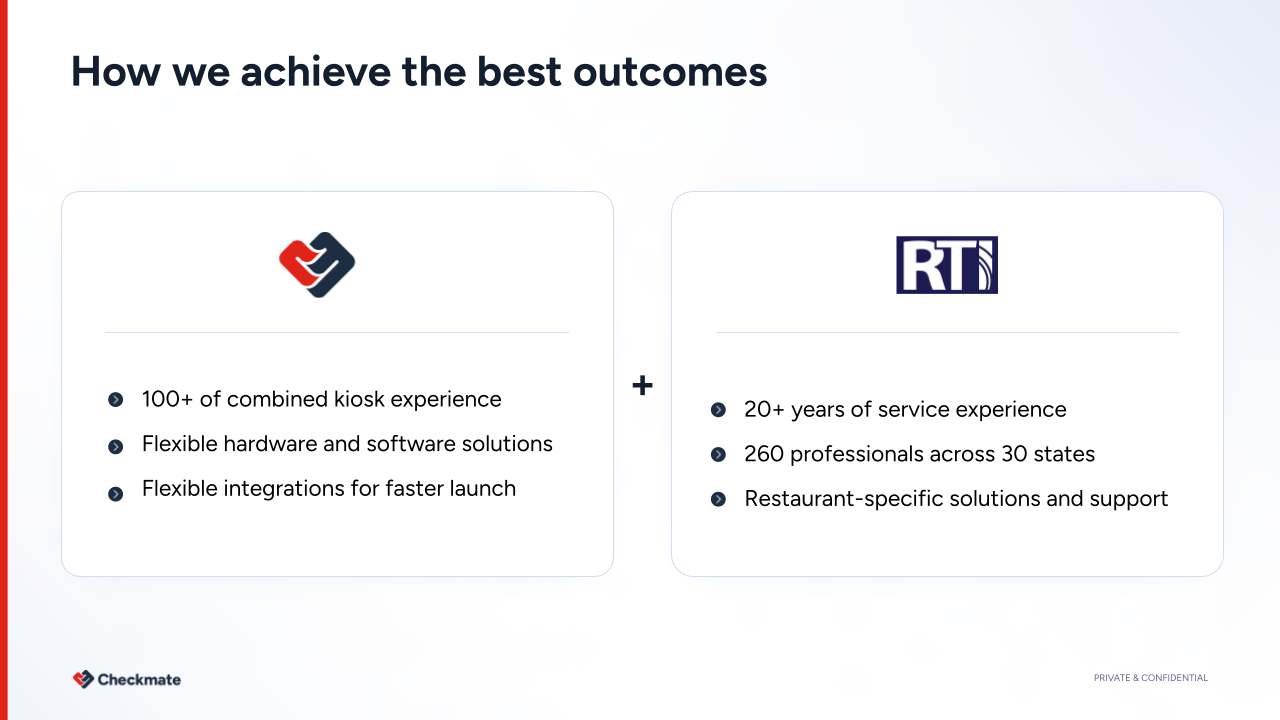 How we achieve the best outcomes

100+ of combined kiosk experience
Flexible hardware and software solutions
Flexible integrations for faster launch

+

RTI

20+ years of service experience
260 professionals across 30 states
Restaurant-specific solutions and support

Checkmate

PRIVATE & CONFIDENTIAL